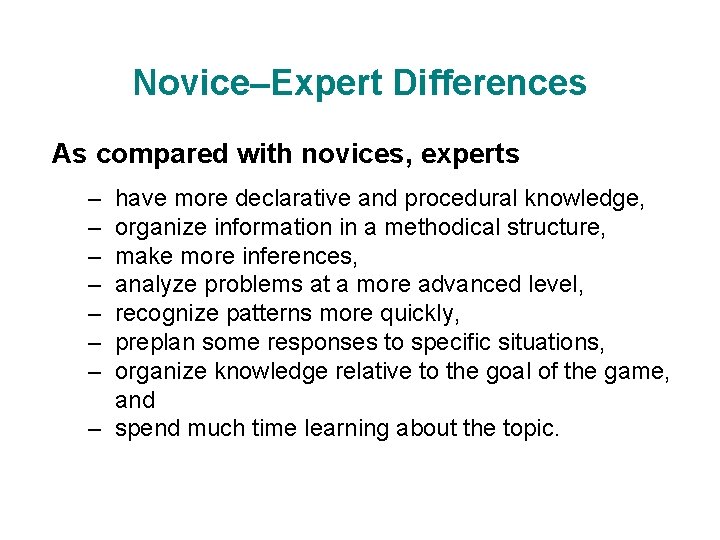 Novice–Expert Differences

As compared with novices, experts

– have more declarative and procedural knowledge,
– organize information in a methodical structure,
– make more inferences,
– analyze problems at a more advanced level,
– recognize patterns more quickly,
– preplan some responses to specific situations,
– organize knowledge relative to the goal of the game, and
– spend much time learning about the topic.